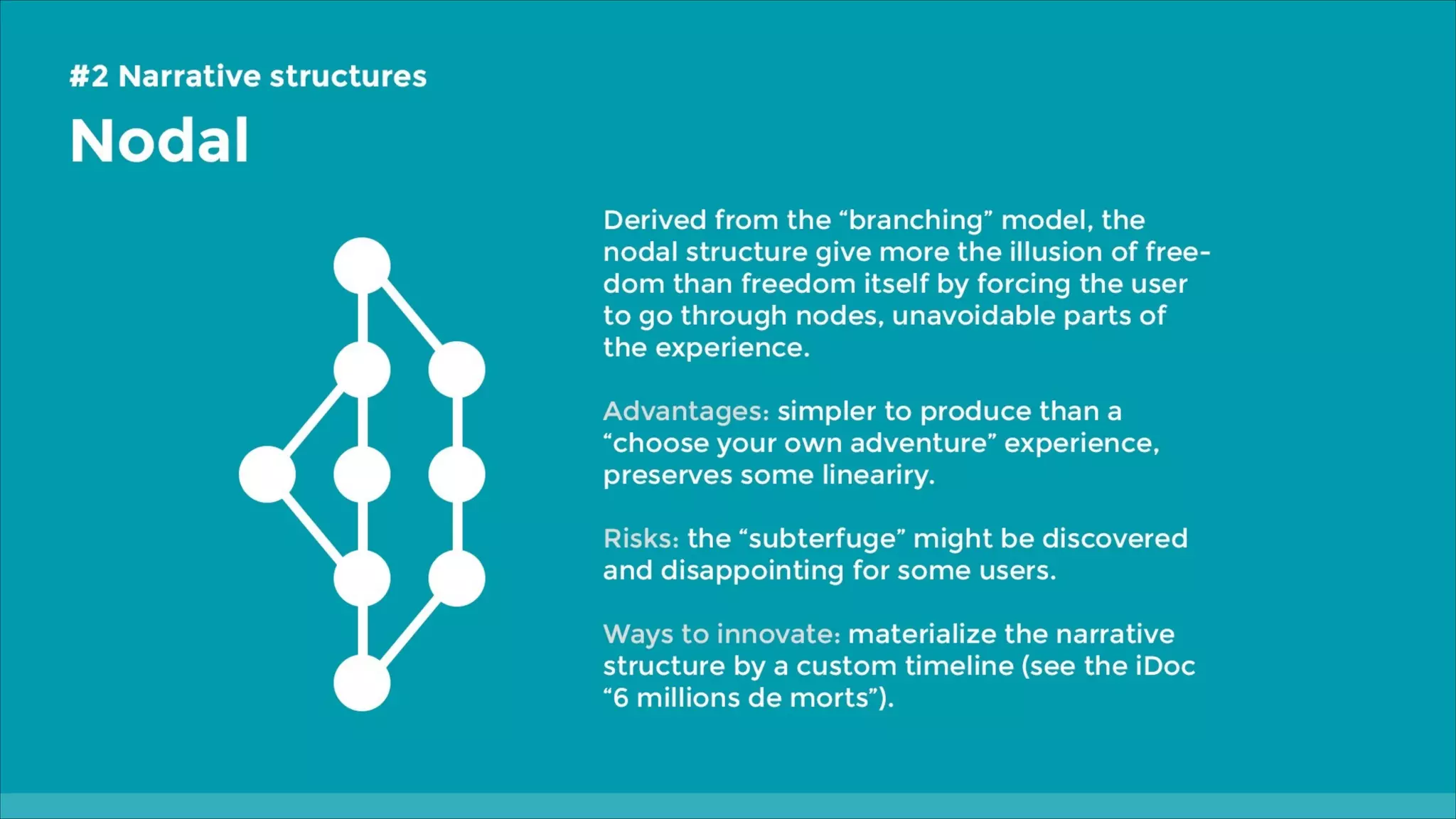 #2 Narrative structures

Nodal

Derived from the “branching” model, the nodal structure give more the illusion of freedom than freedom itself by forcing the user to go through nodes, unavoidable parts of the experience.

Advantages: simpler to produce than a “choose your own adventure” experience, preserves some lineariry.

Risks: the “subterfuge” might be discovered and disappointing for some users.

Ways to innovate: materialize the narrative structure by a custom timeline (see the iDoc “6 millions de morts”).